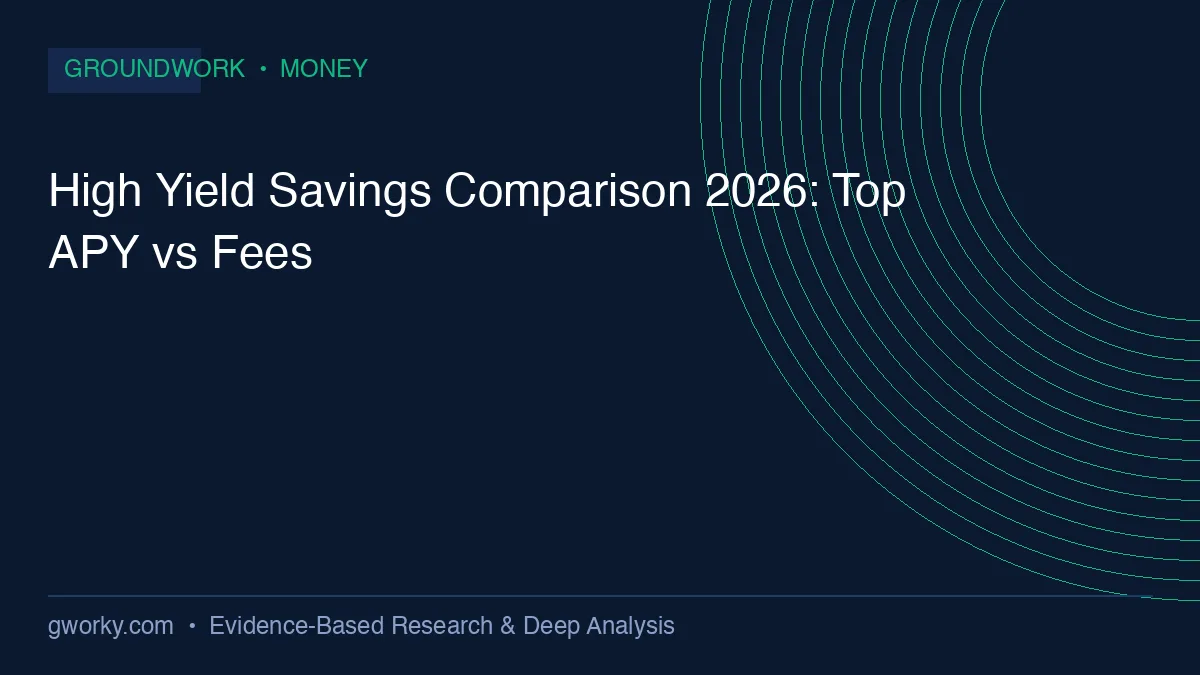 GROUNDWORK • MONEY

High Yield Savings Comparison 2026: Top APY vs Fees

gworky.com • Evidence-Based Research & Deep Analysis